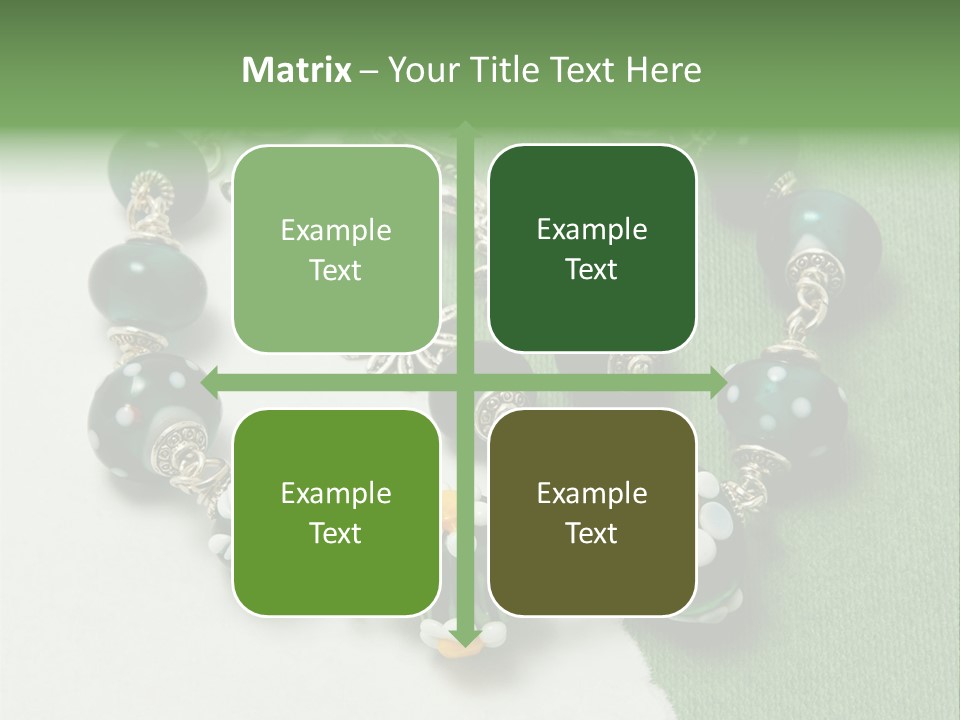 Matrix – Your Title Text Here

Example Text

Example Text

Example Text

Example Text